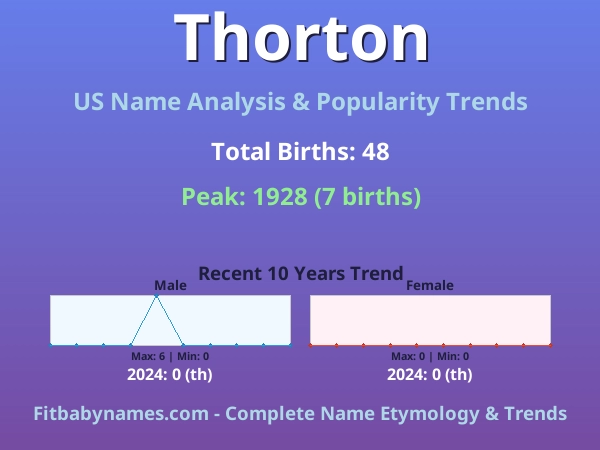 Thorton

US Name Analysis & Popularity Trends

Total Births: 48

Peak: 1928 (7 births)

Recent 10 Years Trend

Male

Max: 6 | Min: 0

2024: 0 (th)

Female

Max: 0 | Min: 0

2024: 0 (th)

Fitbabynames.com - Complete Name Etymology & Trends